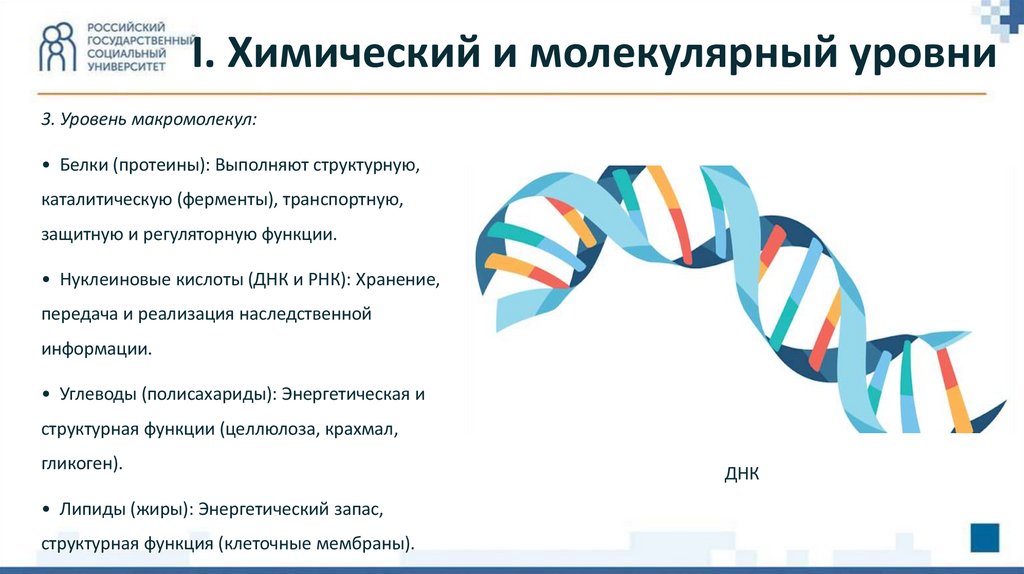 РОССИЙСКИЙ ГОСУДАРСТВЕННЫЙ СОЦИАЛЬНЫЙ УНИВЕРСИТЕТ

I. Химический и молекулярный уровни

3. Уровень макромолекул:

• Белки (протеины): Выполняют структурную, каталитическую (ферменты), транспортную, защитную и регуляторную функции.

• Нуклеиновые кислоты (ДНК и РНК): Хранение, передача и реализация наследственной информации.

• Углеводы (полисахариды): Энергетическая и структурная функции (целлюлоза, крахмал, гликоген).

• Липиды (жиры): Энергетический запас, структурная функция (клеточные мембраны).

ДНК